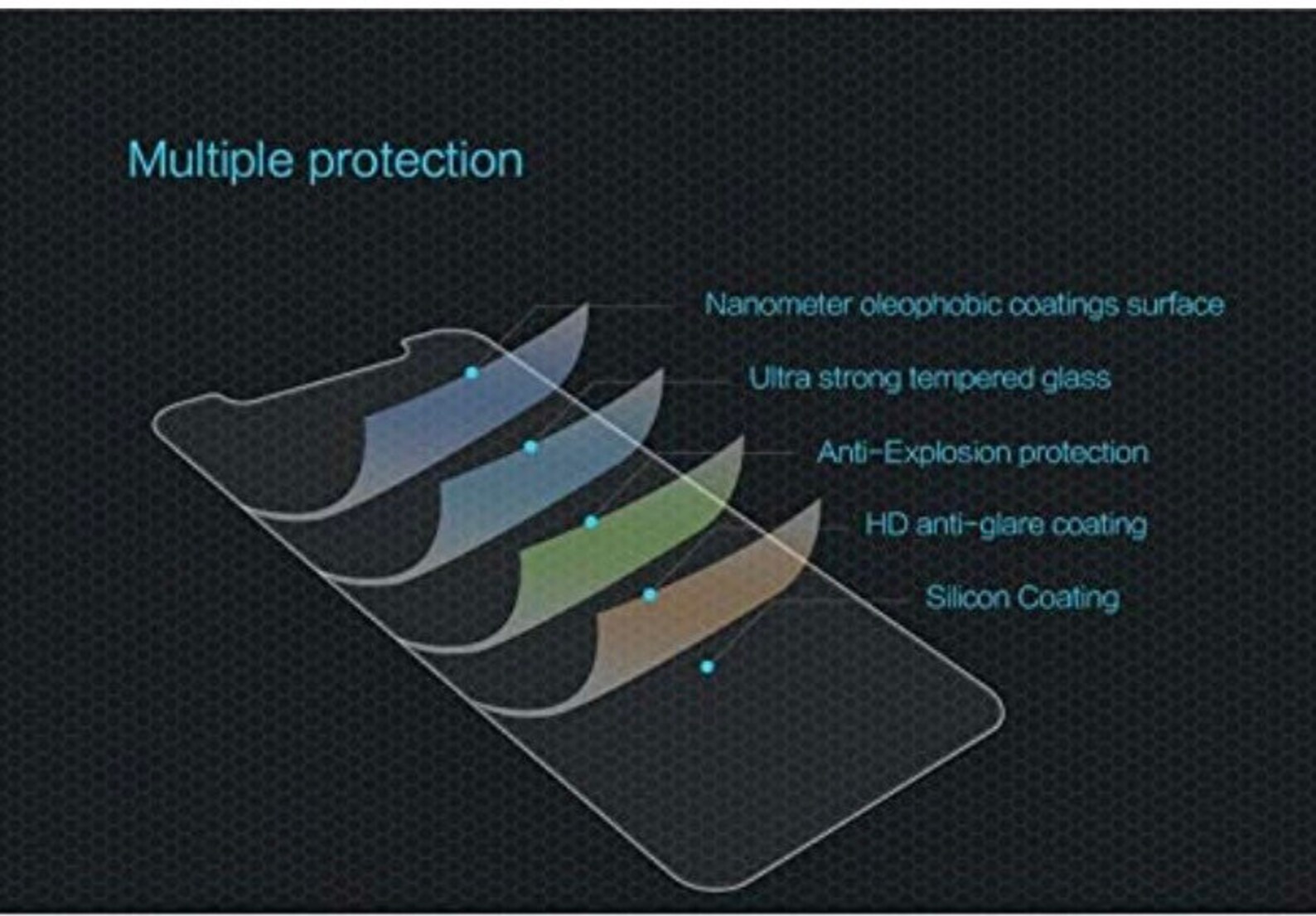 Multiple protection

Nanometer oleophobic coatings surface

Ultra strong tempered glass

Anti-Explosion protection

HD anti-glare coating

Silicon Coating